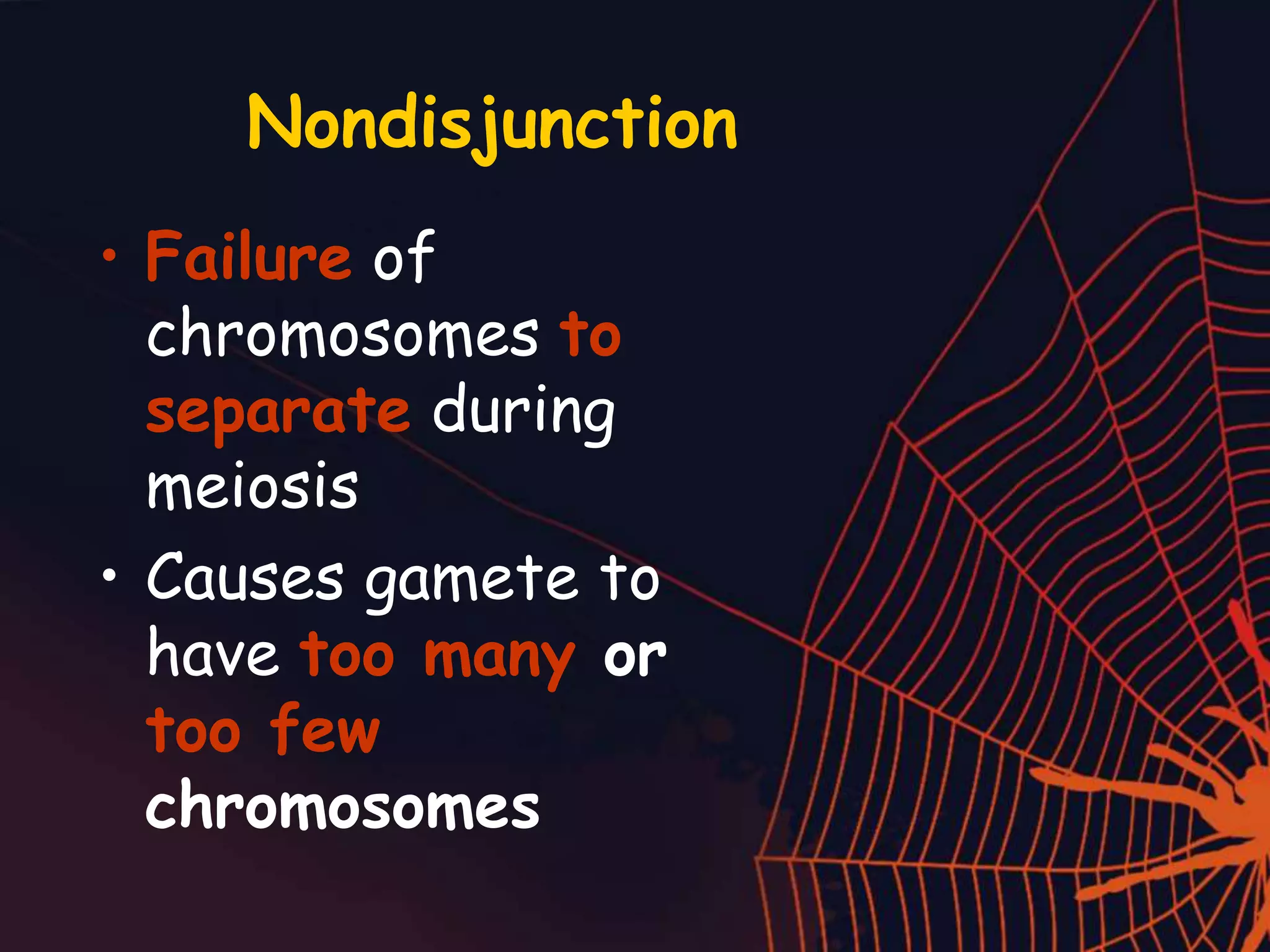 Nondisjunction

• Failure of chromosomes to separate during meiosis

• Causes gamete to have too many or too few chromosomes